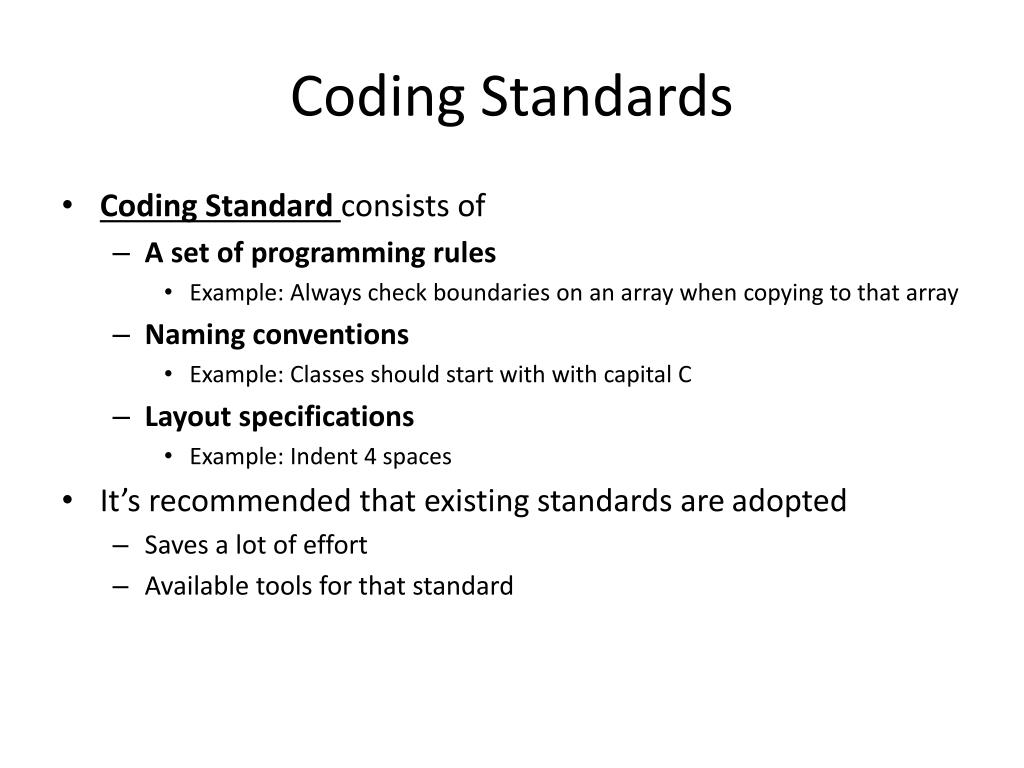 Coding Standards

• Coding Standard consists of
– A set of programming rules
• Example: Always check boundaries on an array when copying to that array
– Naming conventions
• Example: Classes should start with with capital C
– Layout specifications
• Example: Indent 4 spaces
• It’s recommended that existing standards are adopted
– Saves a lot of effort
– Available tools for that standard